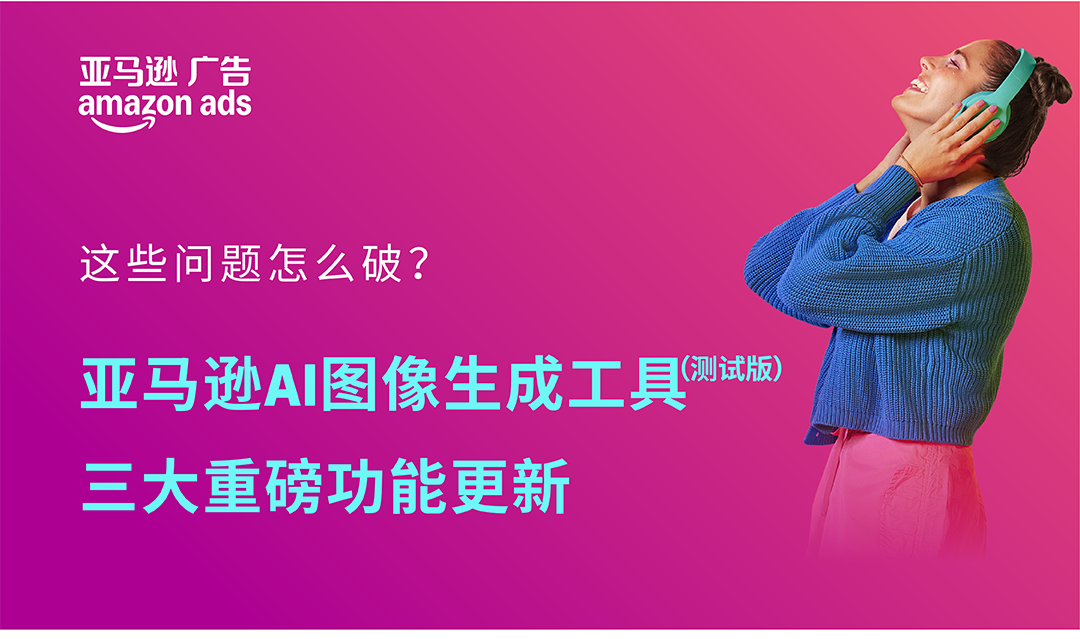 亚马逊 广告
amazon ads

这些问题怎么破？

亚马逊AI图像生成工具(测试版)
三大重磅功能更新